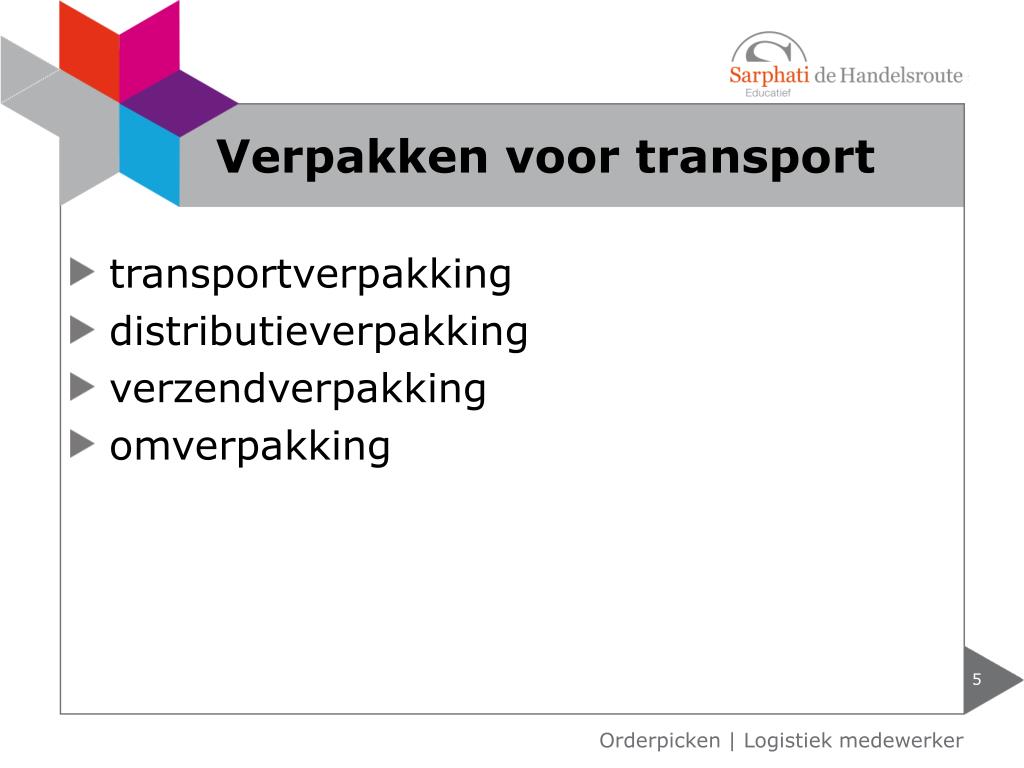 Sarphati de Handelsroute
Educatief

Verpakken voor transport

transportverpakking
distributieverpakking
verzendverpakking
omverpakking

5

Orderpicken | Logistiek medewerker